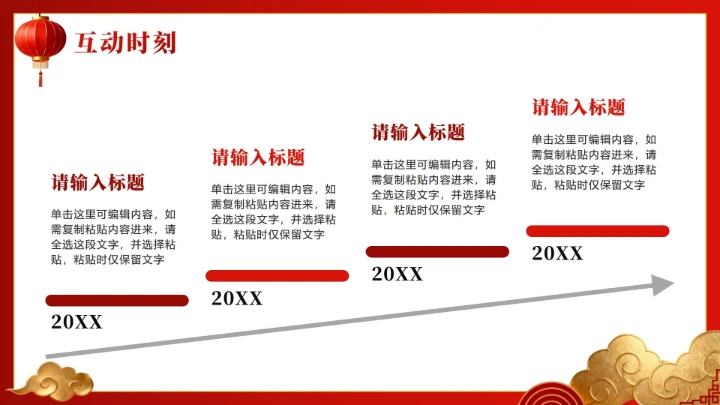 互动时刻

请输入标题

单击这里可编辑内容，如需复制粘贴内容进来，请全选这段文字，并选择粘贴，粘贴时仅保留文字

20XX

请输入标题

单击这里可编辑内容，如需复制粘贴内容进来，请全选这段文字，并选择粘贴，粘贴时仅保留文字

20XX

请输入标题

单击这里可编辑内容，如需复制粘贴内容进来，请全选这段文字，并选择粘贴，粘贴时仅保留文字

20XX

请输入标题

单击这里可编辑内容，如需复制粘贴内容进来，请全选这段文字，并选择粘贴，粘贴时仅保留文字

20XX